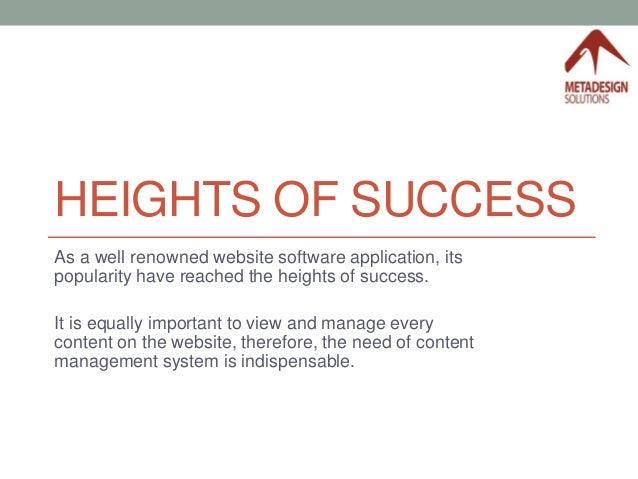 METADESIGN
SOLUTIONS

HEIGHTS OF SUCCESS

As a well renowned website software application, its popularity have reached the heights of success.

It is equally important to view and manage every content on the website, therefore, the need of content management system is indispensable.